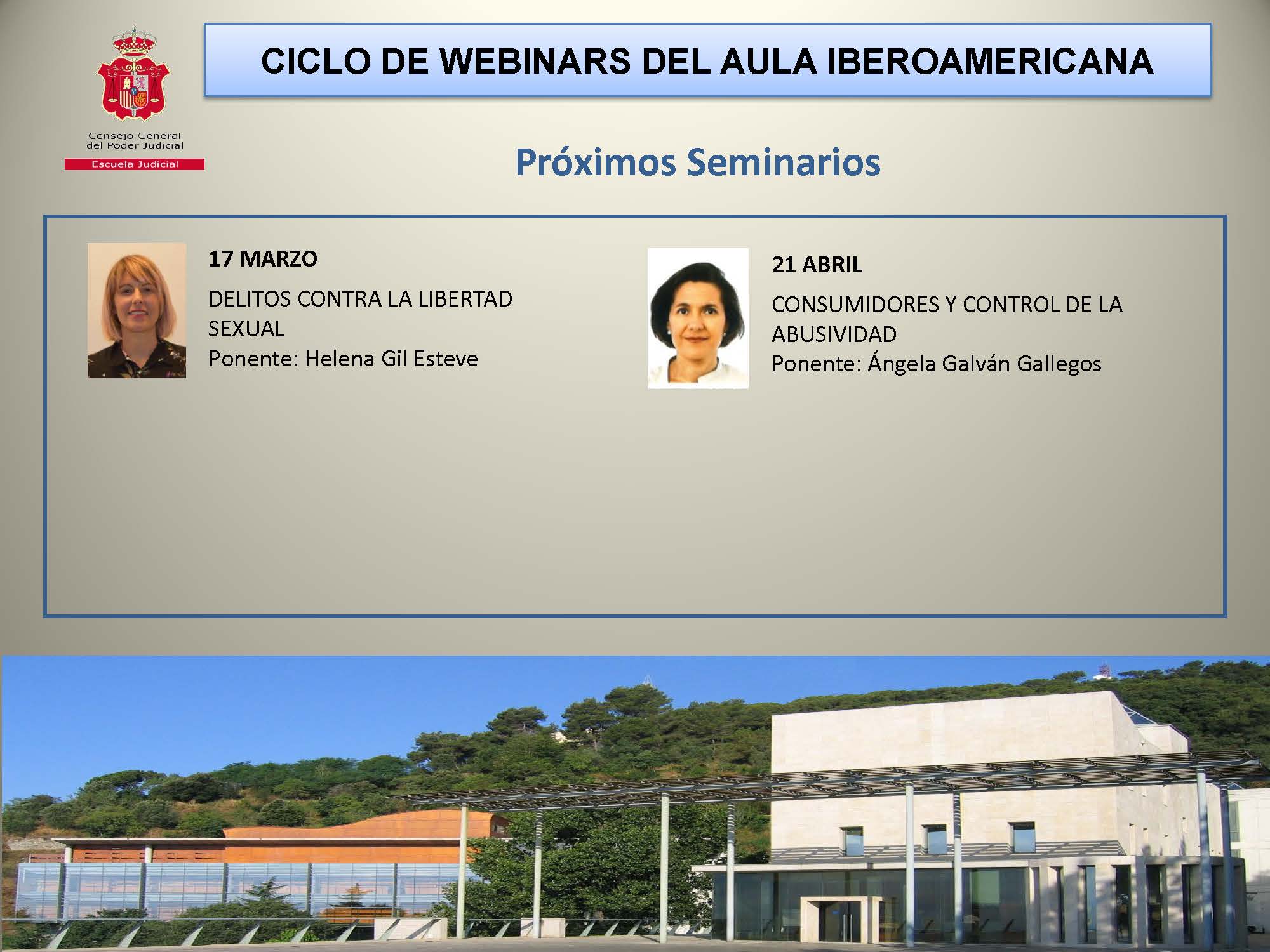 Consejo General del Poder Judicial
Escuela Judicial

CICLO DE WEBINARS DEL AULA IBEROAMERICANA

Próximos Seminarios

17 MARZO

DELITOS CONTRA LA LIBERTAD SEXUAL
Ponente: Helena Gil Esteve

21 ABRIL

CONSUMIDORES Y CONTROL DE LA ABUSIVIDAD
Ponente: Ángela Galván Gallegos